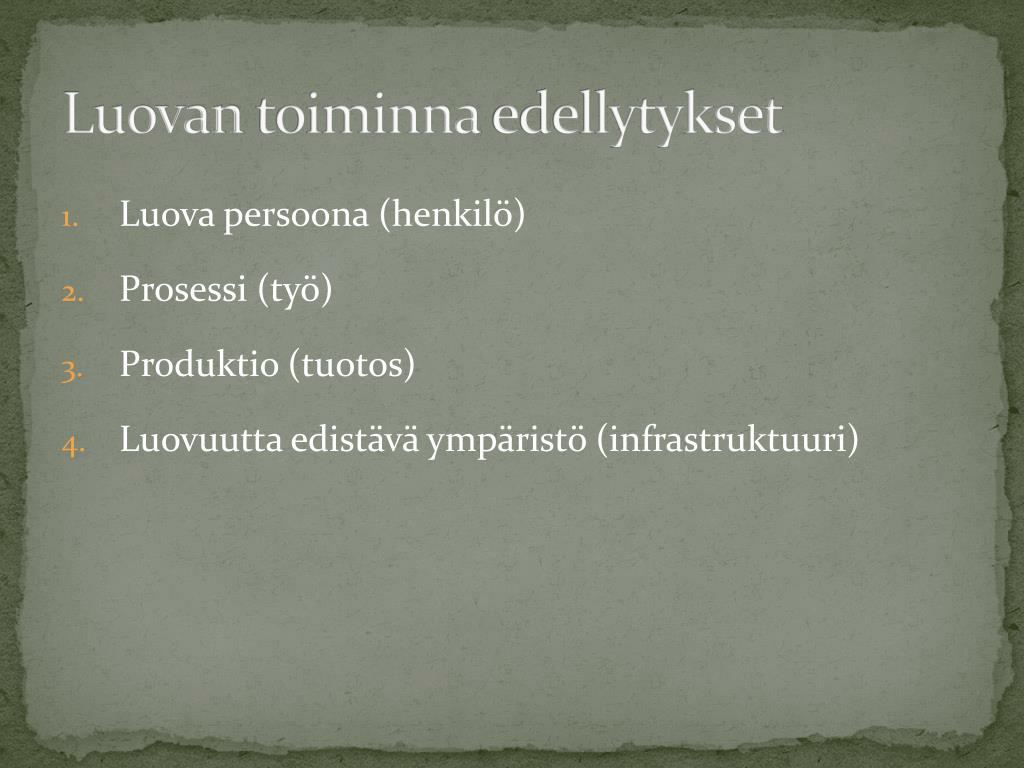 Luovan toiminna edellytykset

1. Luova persoona (henkilö)
2. Prosessi (työ)
3. Produktio (tuotos)
4. Luovuutta edistävä ympäristö (infrastruktuuri)